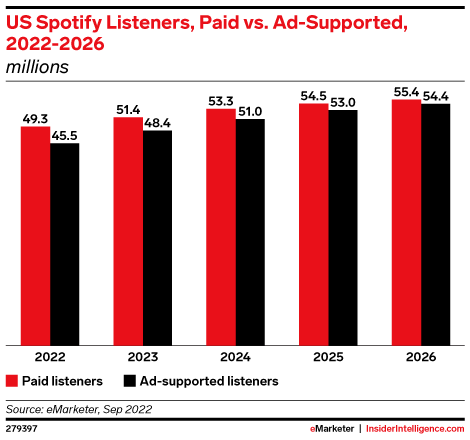 US Spotify Listeners, Paid vs. Ad-Supported, 2022-2026
millions

49.3 45.5
51.4 48.4
53.3 51.0
54.5 53.0
55.4 54.4

2022 2023 2024 2025 2026

Paid listeners
Ad-supported listeners

Source: eMarketer, Sep 2022

279397

eMarketer | InsiderIntelligence.com